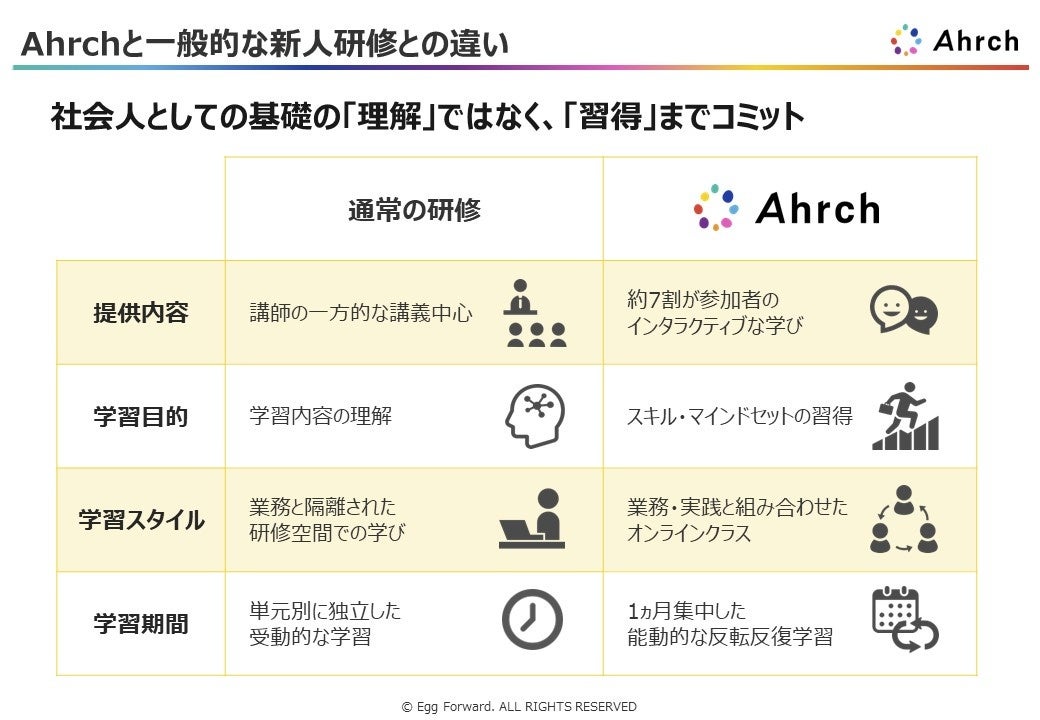 Ahrchと一般的な新人研修との違い

Ahrch

社会人としての基礎の「理解」ではなく、「習得」までコミット

| | 通常の研修 | Ahrch |
|---|---|---|
| 提供内容 | 講師の一方的な講義中心 | 約7割が参加者のインタラクティブな学び |
| 学習目的 | 学習内容の理解 | スキル・マインドセットの習得 |
| 学習スタイル | 業務と隔離された研修空間での学び | 業務・実践と組み合わせたオンラインクラス |
| 学習期間 | 単元別に独立した受動的な学習 | 1ヵ月集中した能動的な反転反復学習 |

© Egg Forward. ALL RIGHTS RESERVED